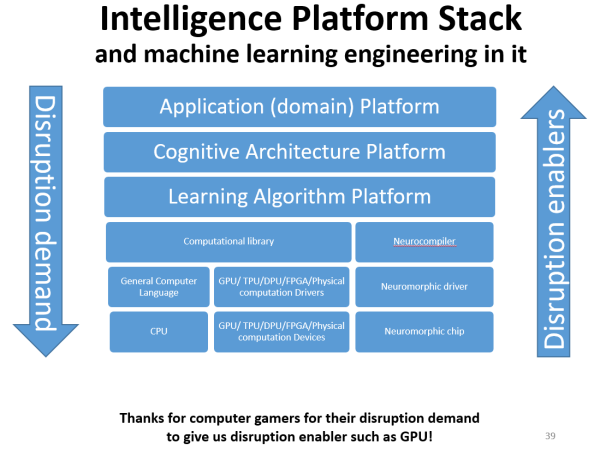 Intelligence Platform Stack
and machine learning engineering in it

Disruption demand

Application (domain) Platform

Cognitive Architecture Platform

Learning Algorithm Platform

Computational library

Neurocompiler

General Computer Language

GPU/ TPU/DPU/FPGA/Physical computation Drivers

Neuromorphic driver

CPU

GPU/ TPU/DPU/FPGA/Physical computation Devices

Neuromorphic chip

Disruption enablers

Thanks for computer gamers for their disruption demand
to give us disruption enabler such as GPU!

39